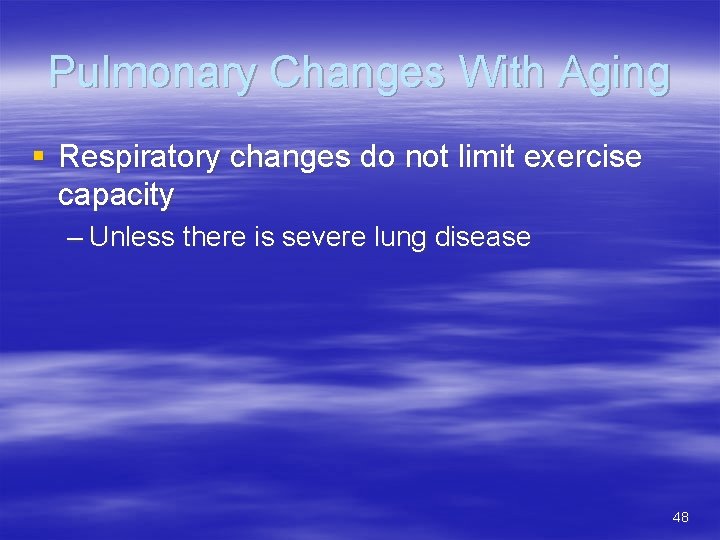 Pulmonary Changes With Aging

▪ Respiratory changes do not limit exercise capacity

– Unless there is severe lung disease

48